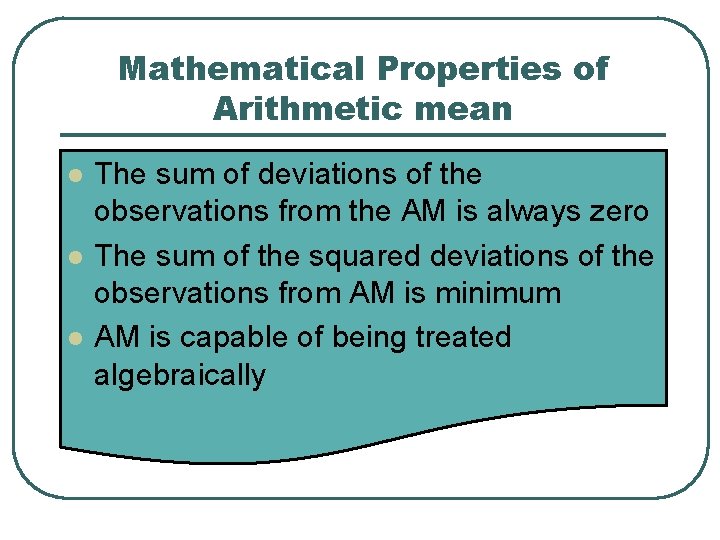 Mathematical Properties of Arithmetic mean

- The sum of deviations of the observations from the AM is always zero
- The sum of the squared deviations of the observations from AM is minimum
- AM is capable of being treated algebraically